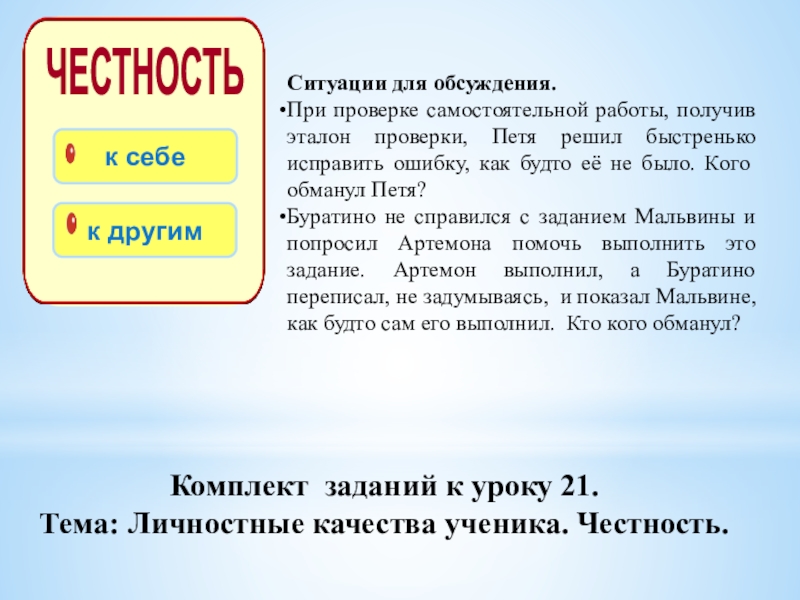 ЧЕСТНОСТЬ

к себе

к другим

Ситуации для обсуждения.

•При проверке самостоятельной работы, получив эталон проверки, Петя решил быстренько исправить ошибку, как будто её не было. Кого обманул Петя?

•Буратино не справился с заданием Мальвины и попросил Артемона помочь выполнить это задание. Артемон выполнил, а Буратино переписал, не задумываясь, и показал Мальвине, как будто сам его выполнил. Кто кого обманул?

Комплект заданий к уроку 21.
Тема: Личностные качества ученика. Честность.